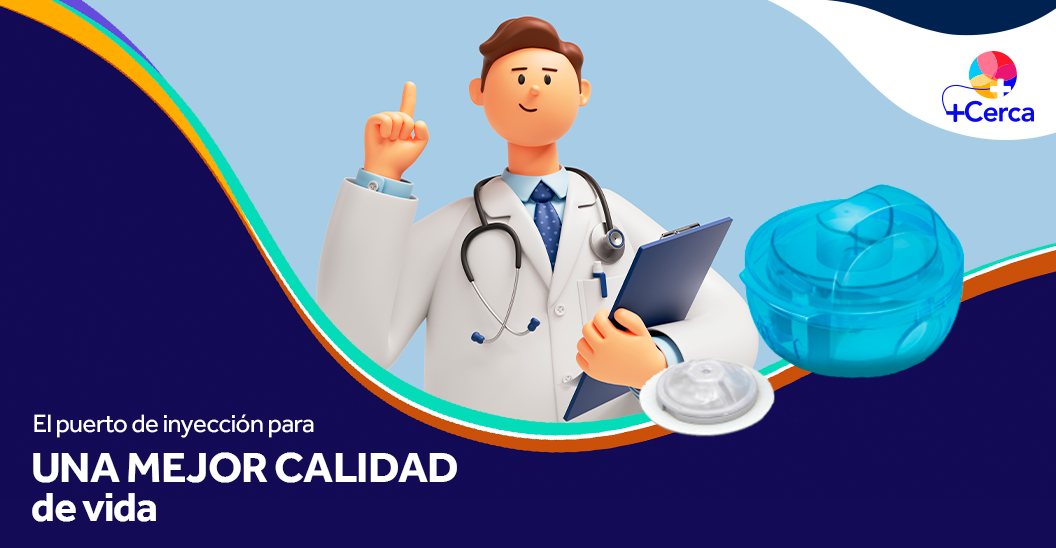 +Cerca

El puerto de inyección para

UNA MEJOR CALIDAD de vida